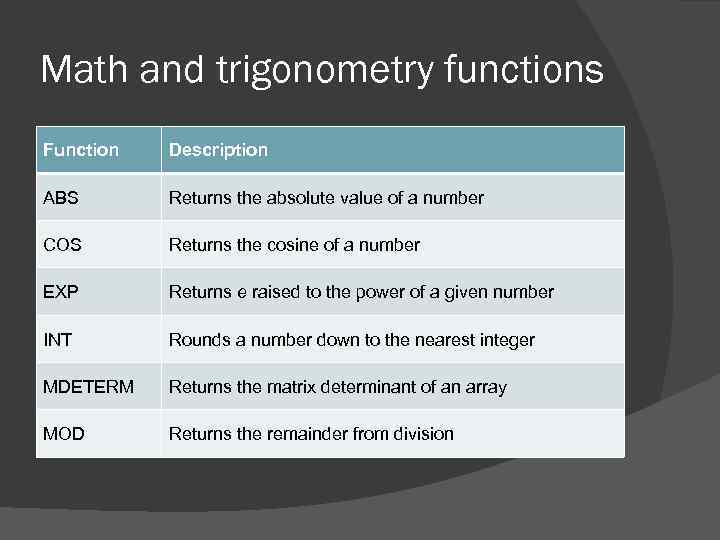 Math and trigonometry functions

| Function | Description |
|---|---|
| ABS | Returns the absolute value of a number |
| COS | Returns the cosine of a number |
| EXP | Returns e raised to the power of a given number |
| INT | Rounds a number down to the nearest integer |
| MDETERM | Returns the matrix determinant of an array |
| MOD | Returns the remainder from division |